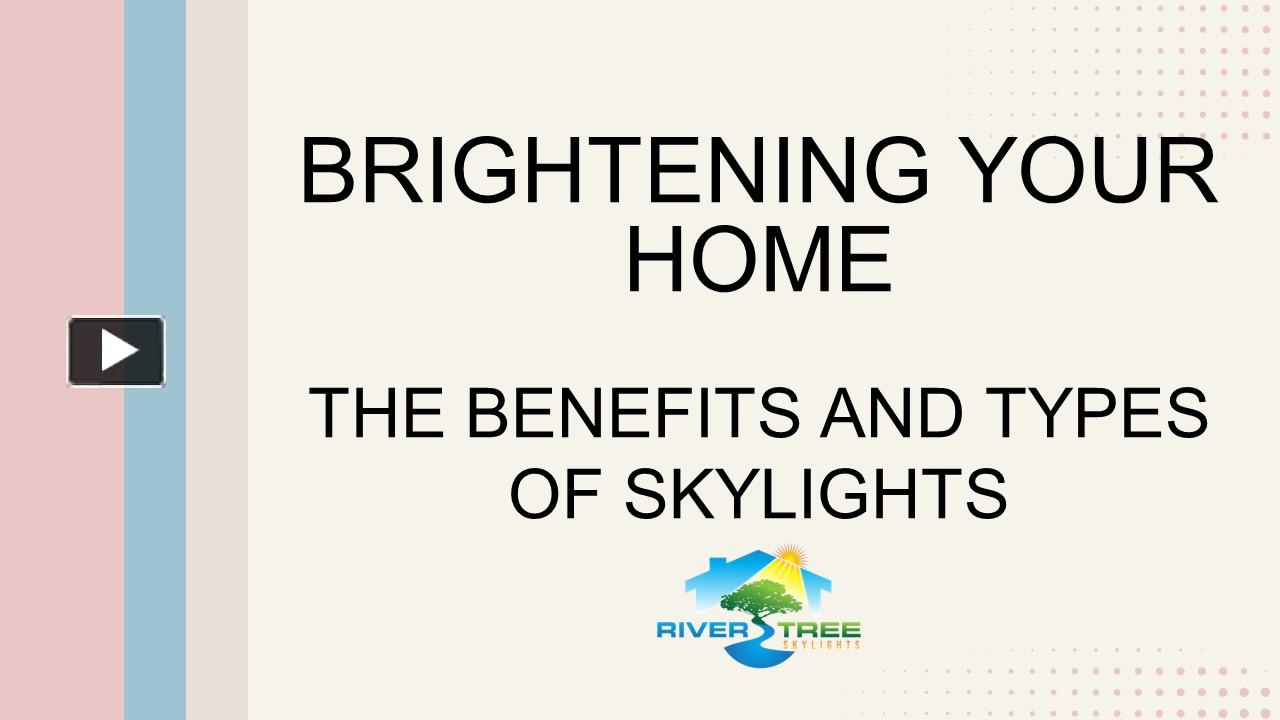 BRIGHTENING YOUR HOME

THE BENEFITS AND TYPES OF SKYLIGHTS

RIVER TREE
SKYLIGHTS